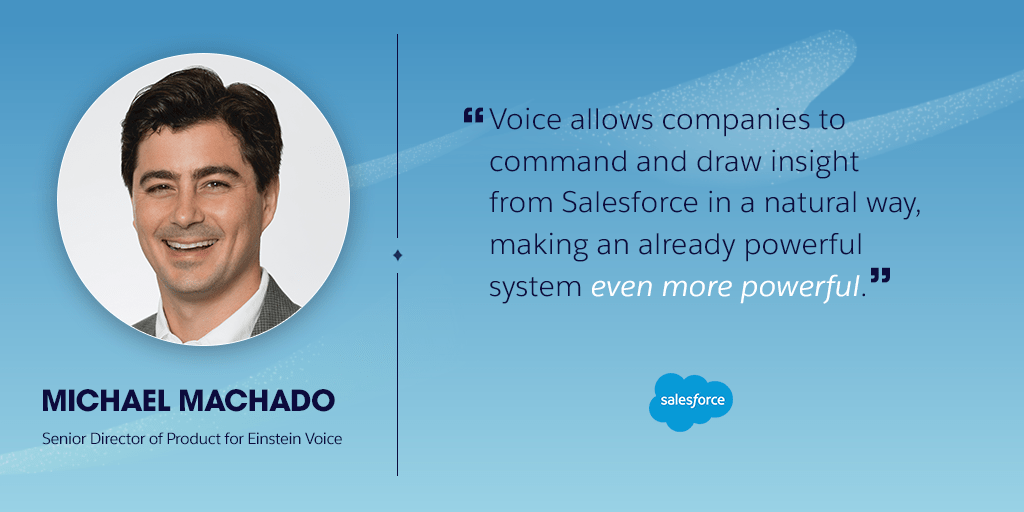 MICHAEL MACHADO

Senior Director of Product for Einstein Voice

“Voice allows companies to command and draw insight from Salesforce in a natural way, making an already powerful system even more powerful.”

salesforce